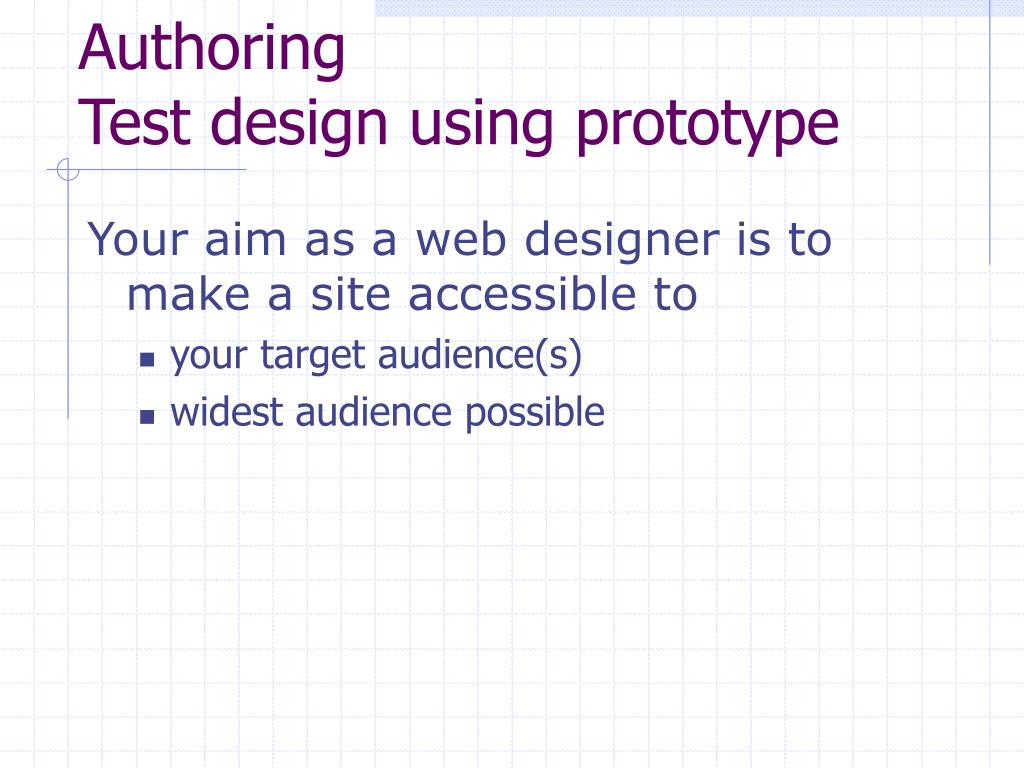 Authoring
Test design using prototype

Your aim as a web designer is to make a site accessible to

- your target audience(s)
- widest audience possible